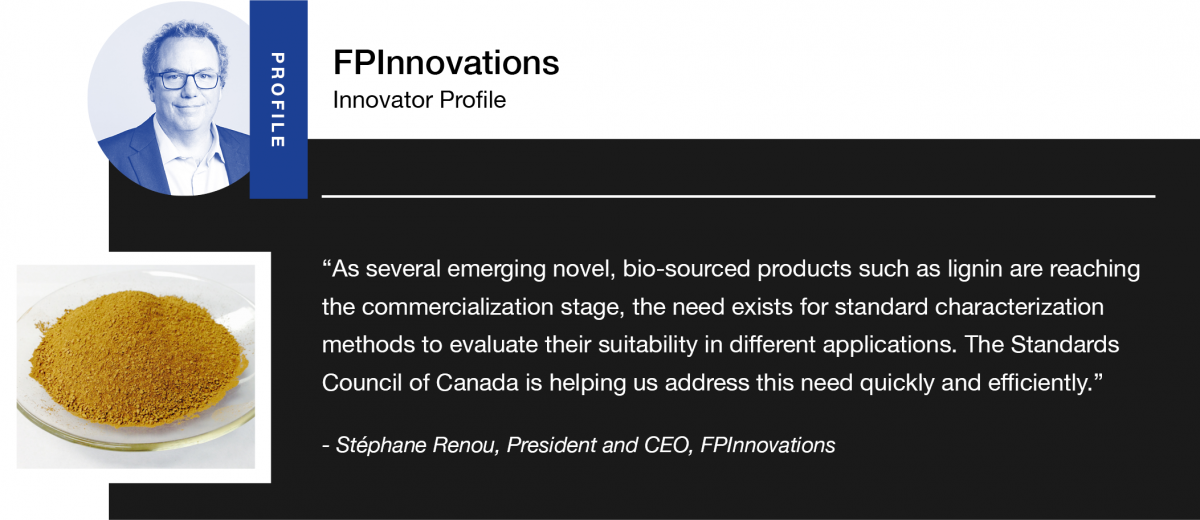 PROFILE

FPInnovations
Innovator Profile

“As several emerging novel, bio-sourced products such as lignin are reaching the commercialization stage, the need exists for standard characterization methods to evaluate their suitability in different applications. The Standards Council of Canada is helping us address this need quickly and efficiently.”

- Stéphane Renou, President and CEO, FPInnovations